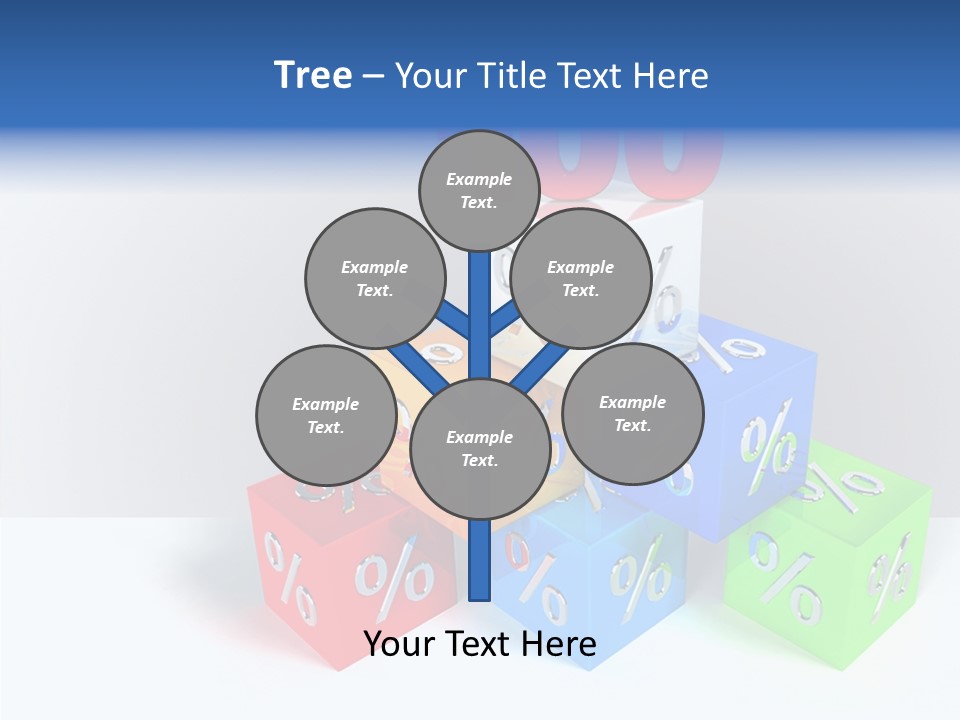 Tree – Your Title Text Here

Example Text.

Example Text.

Example Text.

Example Text.

Example Text.

Example Text.

Your Text Here